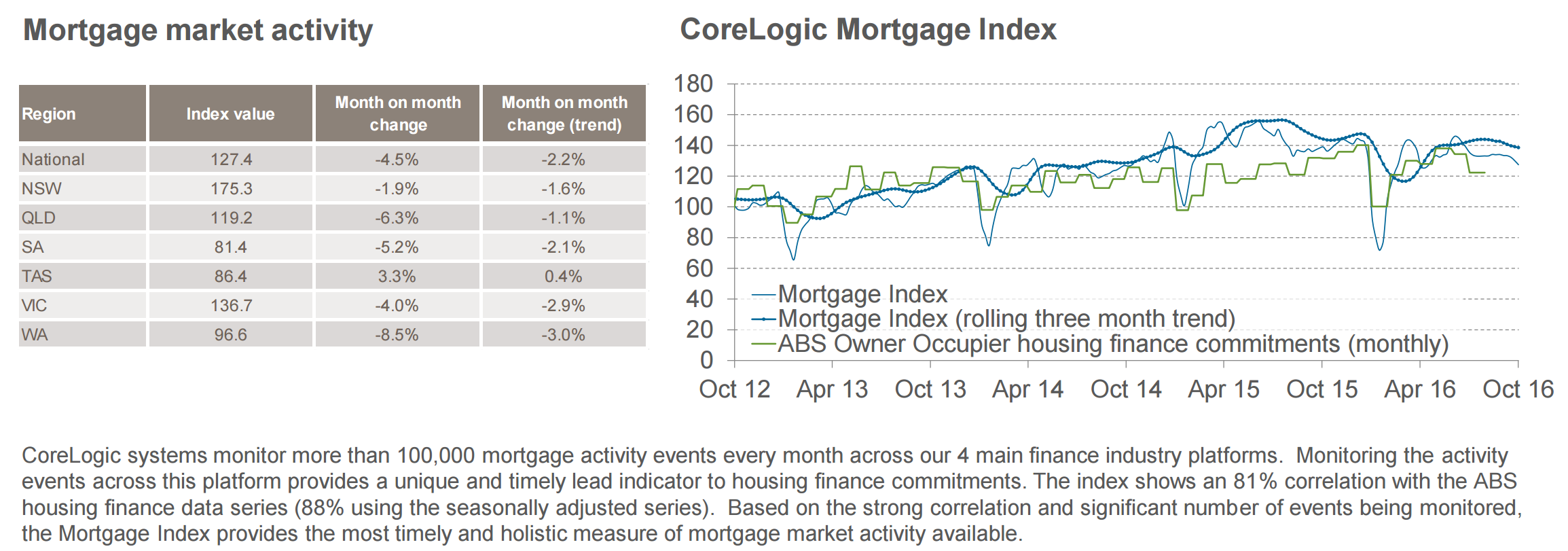 Mortgage market activity

| Region | Index value | Month on month change | Month on month change (trend) |
|---|---|---|---|
| National | 127.4 | -4.5% | -2.2% |
| NSW | 175.3 | -1.9% | -1.6% |
| QLD | 119.2 | -6.3% | -1.1% |
| SA | 81.4 | -5.2% | -2.1% |
| TAS | 86.4 | 3.3% | 0.4% |
| VIC | 136.7 | -4.0% | -2.9% |
| WA | 96.6 | -8.5% | -3.0% |

CoreLogic Mortgage Index

180
160
140
120
100
80
60
40
20
0

Mortgage Index
Mortgage Index (rolling three month trend)
ABS Owner Occupier housing finance commitments (monthly)

Oct 12 Apr 13 Oct 13 Apr 14 Oct 14 Apr 15 Oct 15 Apr 16 Oct 16

CoreLogic systems monitor more than 100,000 mortgage activity events every month across our 4 main finance industry platforms. Monitoring the activity events across this platform provides a unique and timely lead indicator to housing finance commitments. The index shows an 81% correlation with the ABS housing finance data series (88% using the seasonally adjusted series). Based on the strong correlation and significant number of events being monitored, the Mortgage Index provides the most timely and holistic measure of mortgage market activity available.